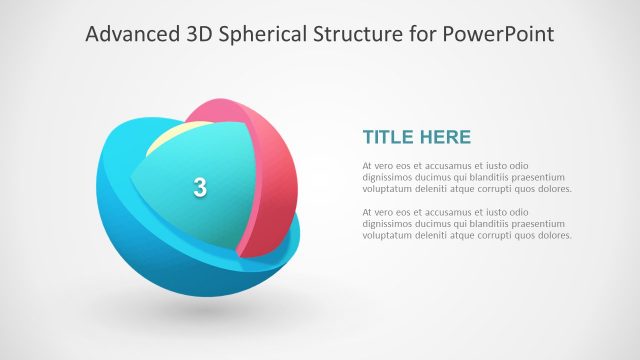 Advanced 3D Spherical Structure for PowerPoint

3

TITLE HERE

At vero eos et accusamus et iusto odio dignissimos ducimus qui blanditiis praesentium voluptatum deleniti atque corrupti quos dolores.

At vero eos et accusamus et iusto odio dignissimos ducimus qui blanditiis praesentium voluptatum deleniti atque corrupti quos dolores.